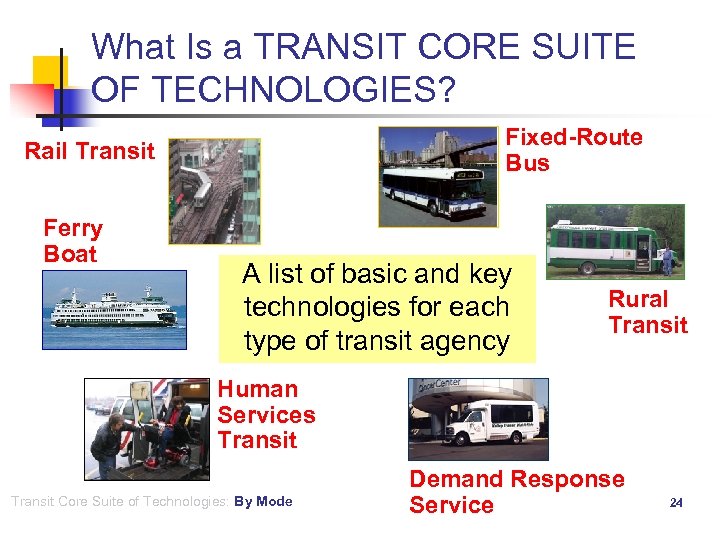 What Is a TRANSIT CORE SUITE OF TECHNOLOGIES?

Rail Transit

Fixed-Route Bus

Ferry Boat

A list of basic and key technologies for each type of transit agency

Rural Transit

Human Services Transit

Demand Response Service

Transit Core Suite of Technologies: By Mode

24